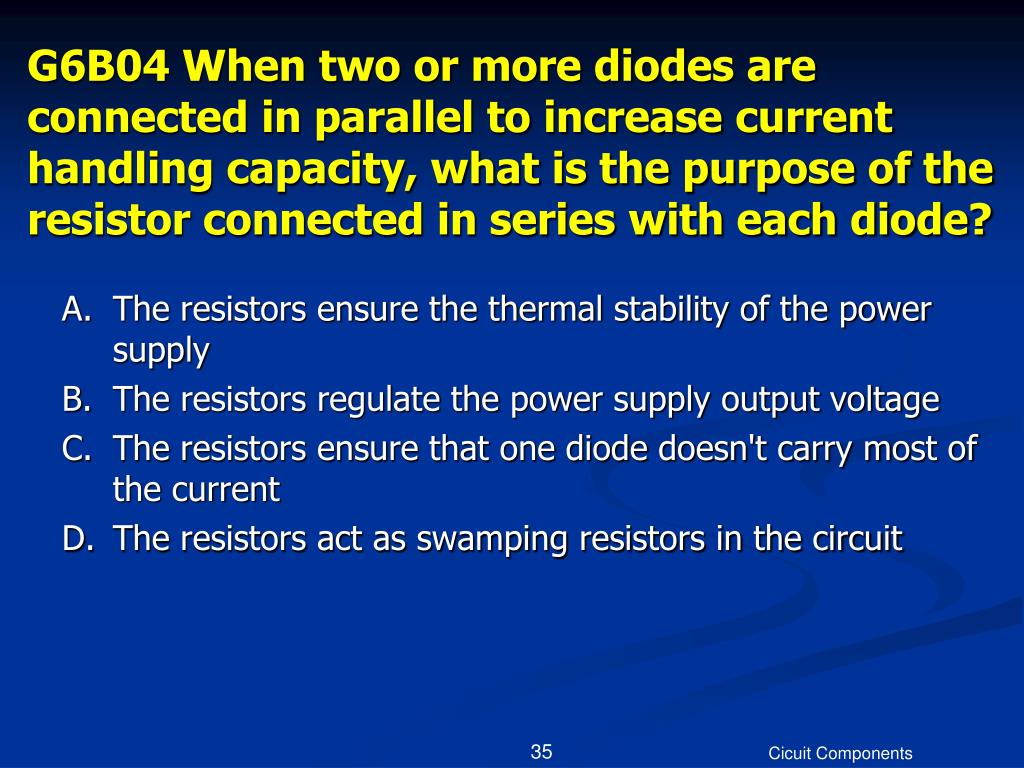 G6B04 When two or more diodes are connected in parallel to increase current handling capacity, what is the purpose of the resistor connected in series with each diode?

A. The resistors ensure the thermal stability of the power supply
B. The resistors regulate the power supply output voltage
C. The resistors ensure that one diode doesn't carry most of the current
D. The resistors act as swamping resistors in the circuit

35

Cicuit Components